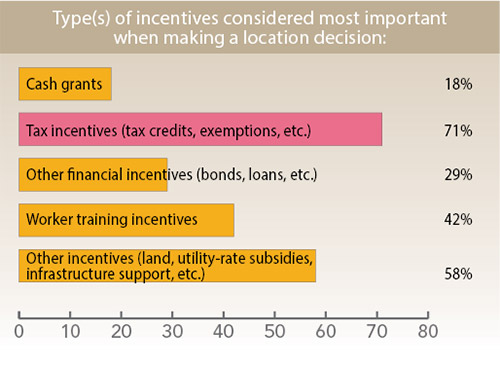 Type(s) of incentives considered most important when making a location decision:

Cash grants 18%

Tax incentives (tax credits, exemptions, etc.) 71%

Other financial incentives (bonds, loans, etc.) 29%

Worker training incentives 42%

Other incentives (land, utility-rate subsidies, infrastructure support, etc.) 58%

0 10 20 30 40 50 60 70 80